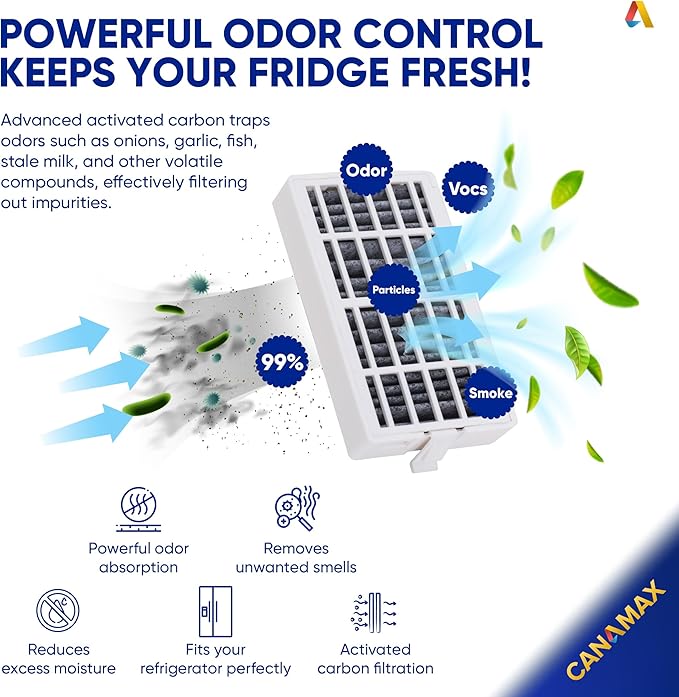 POWERFUL ODOR CONTROL KEEPS YOUR FRIDGE FRESH!

Advanced activated carbon traps odors such as onions, garlic, fish, stale milk, and other volatile compounds, effectively filtering out impurities.

Odor

Vocs

Particles

99%

Smoke

Powerful odor absorption

Removes unwanted smells

Reduces excess moisture

Fits your refrigerator perfectly

Activated carbon filtration

CANAMAX